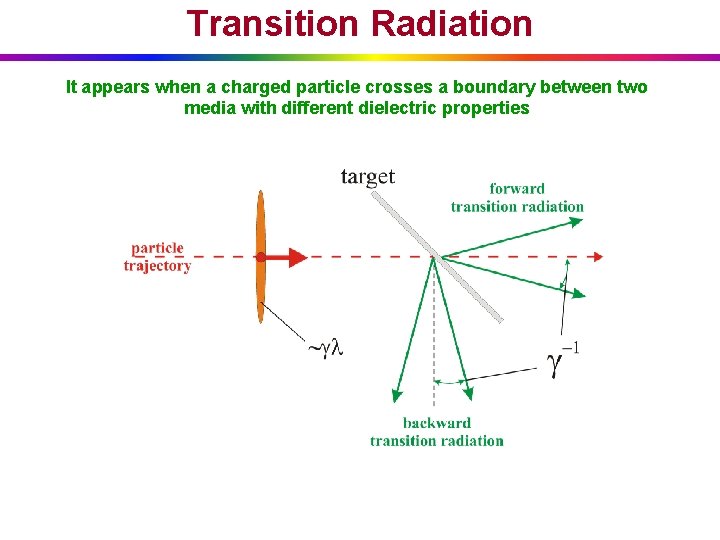 Transition Radiation

It appears when a charged particle crosses a boundary between two media with different dielectric properties

target

forward transition radiation

particle trajectory

$\sim\gamma\lambda$

$\gamma^{-1}$

backward transition radiation